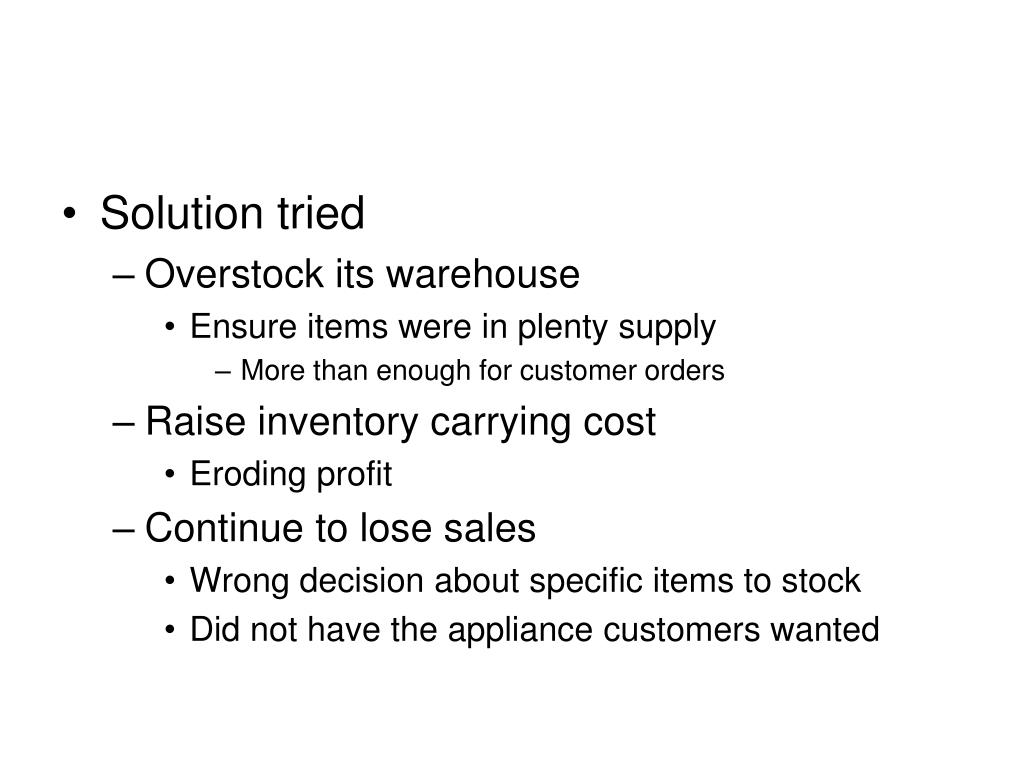 • Solution tried
– Overstock its warehouse
• Ensure items were in plenty supply
– More than enough for customer orders
– Raise inventory carrying cost
• Eroding profit
– Continue to lose sales
• Wrong decision about specific items to stock
• Did not have the appliance customers wanted